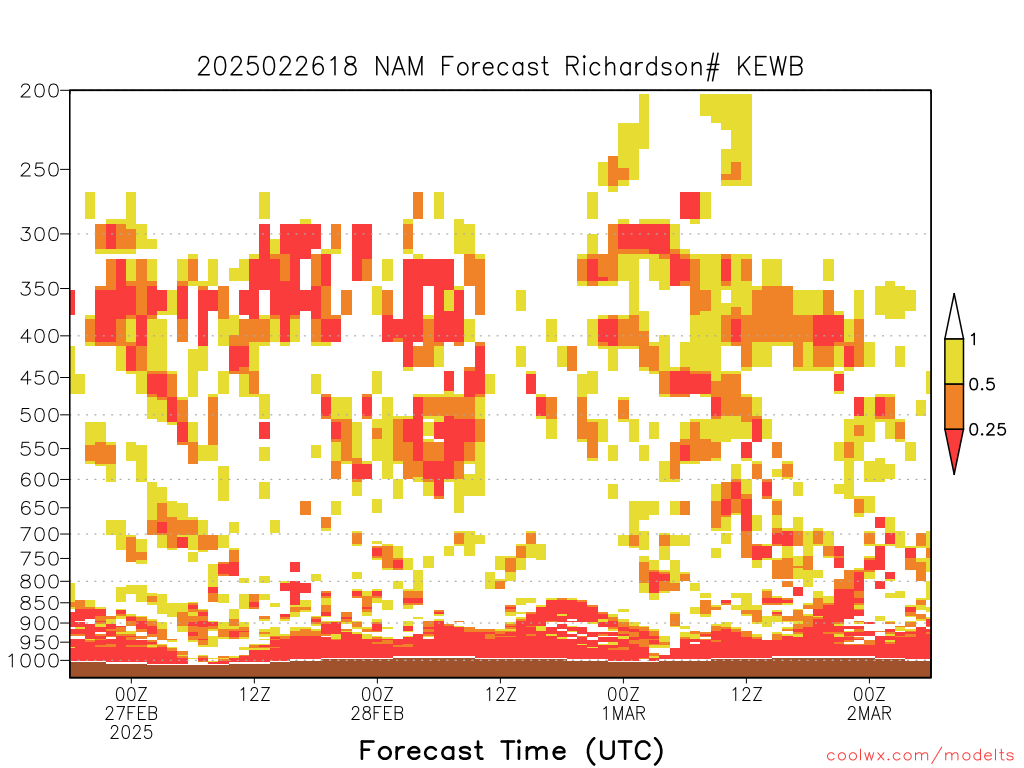 2025022618 NAM Forecast Richardson# KEWB

200
250
300
350
400
450
500
550
600
650
700
750
800
850
900
950
1000

1
0.5
0.25

00Z 27FEB 2025
12Z
00Z 28FEB
12Z
00Z 1MAR
12Z
00Z 2MAR

Forecast Time (UTC)

coolwx.com/modelts